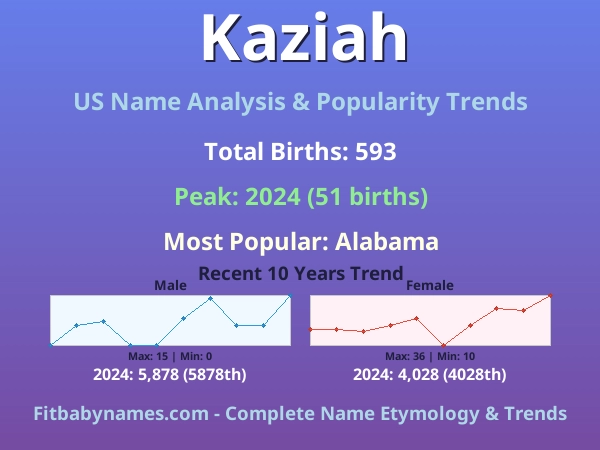 Kaziah

US Name Analysis & Popularity Trends

Total Births: 593

Peak: 2024 (51 births)

Most Popular: Alabama

Recent 10 Years Trend

Male

Max: 15 | Min: 0

2024: 5,878 (5878th)

Female

Max: 36 | Min: 10

2024: 4,028 (4028th)

Fitbabynames.com - Complete Name Etymology & Trends